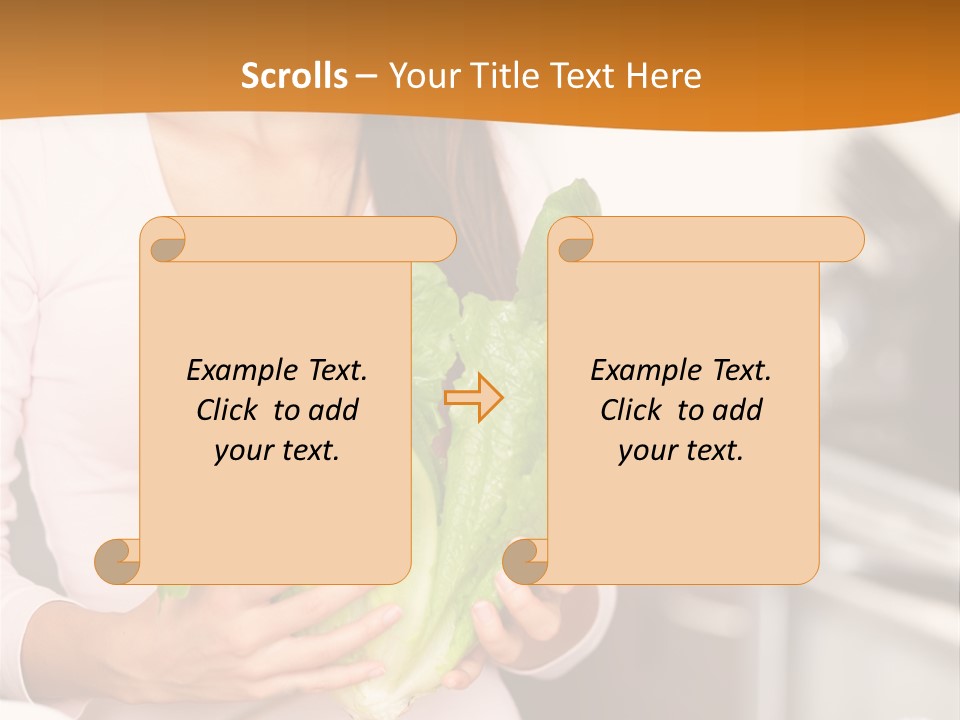 Scrolls – Your Title Text Here

Example Text. Click to add your text.

Example Text. Click to add your text.